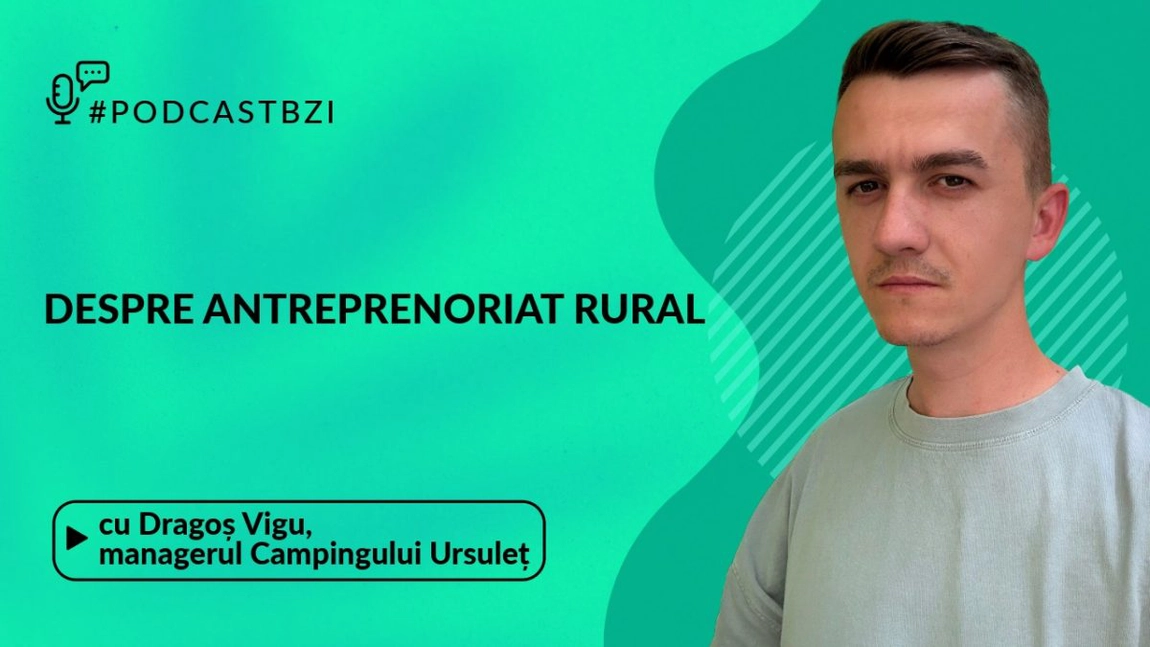 #PODCASTBZI

DESPRE ANTREPRENORIAT RURAL

cu Dragoș Vigu, managerul Campingului Ursuleț